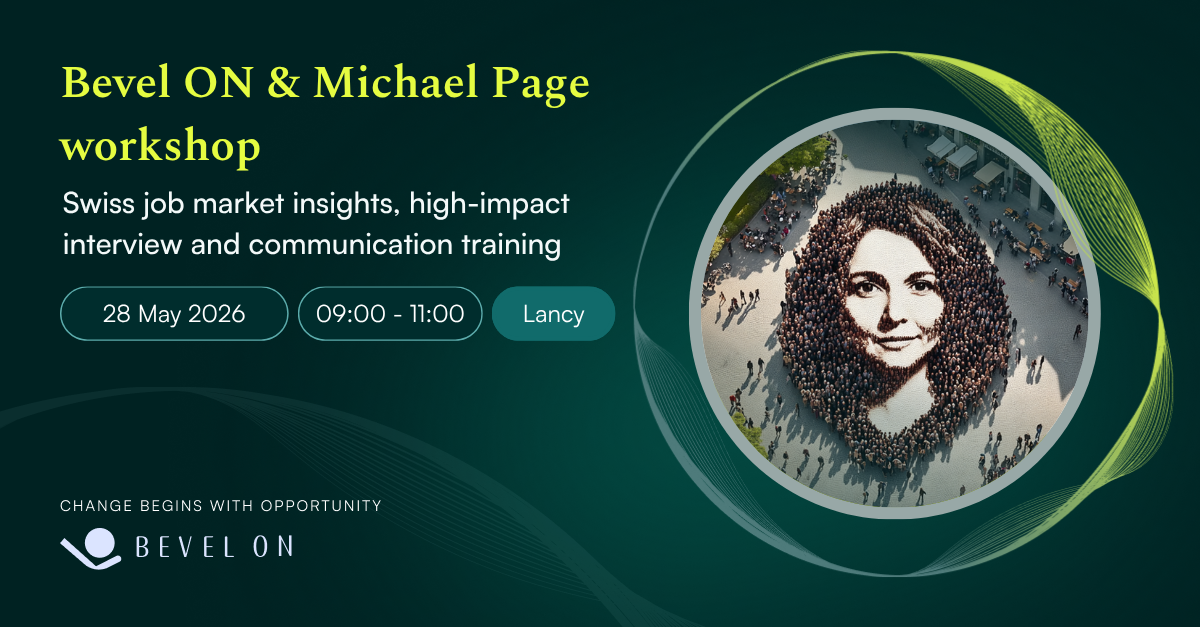 Bevel ON & Michael Page workshop

Swiss job market insights, high-impact interview and communication training

28 May 2026

09:00 - 11:00

Lancy

CHANGE BEGINS WITH OPPORTUNITY

BEVEL ON